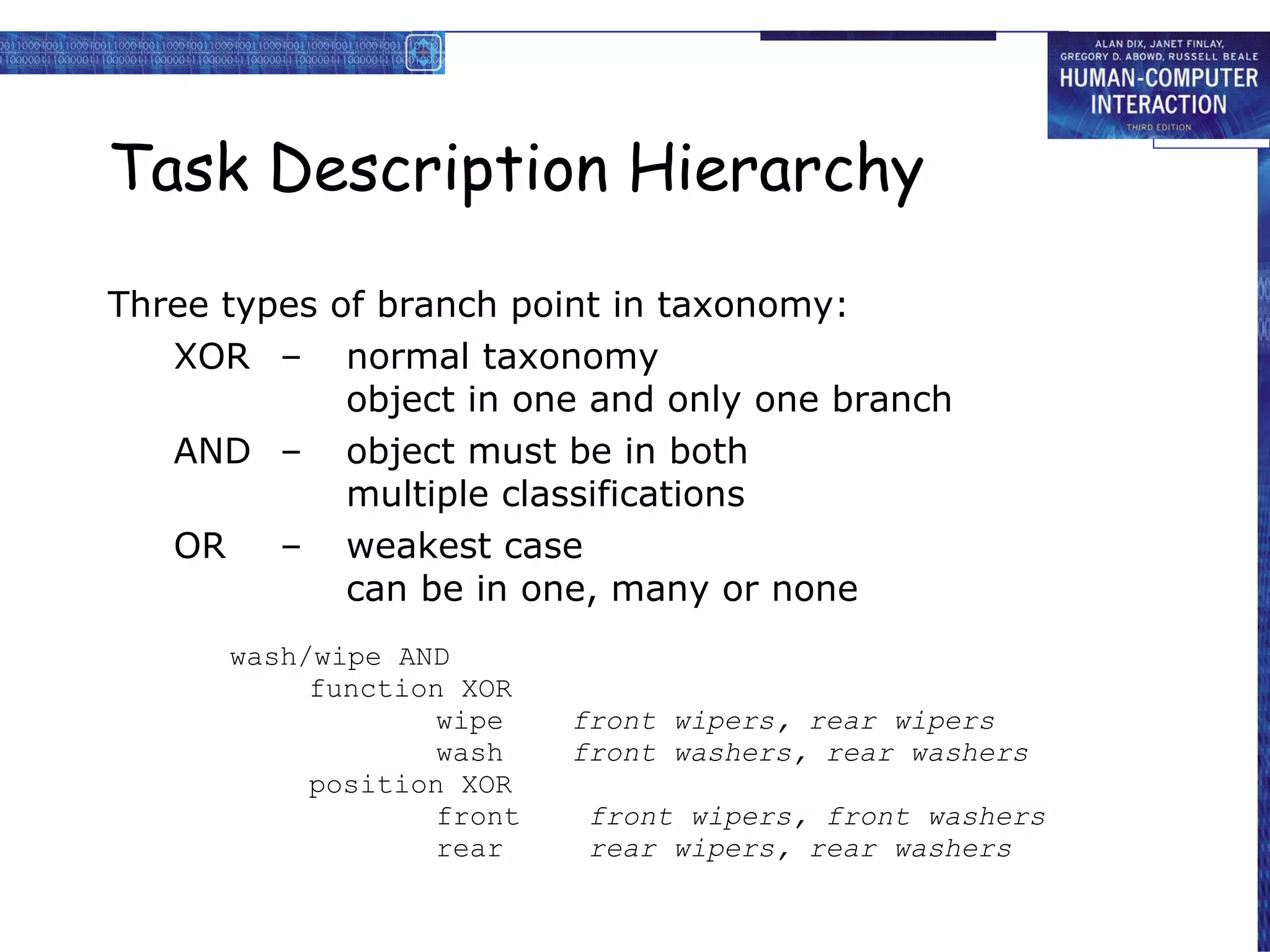 ALAN DIX, JANET FINLAY, GREGORY D. ABOWD, RUSSELL BEALE
HUMAN-COMPUTER INTERACTION
THIRD EDITION

Task Description Hierarchy

Three types of branch point in taxonomy:

XOR – normal taxonomy
object in one and only one branch

AND – object must be in both
multiple classifications

OR – weakest case
can be in one, many or none

wash/wipe AND
function XOR
wipe front wipers, rear wipers
wash front washers, rear washers
position XOR
front front wipers, front washers
rear rear wipers, rear washers